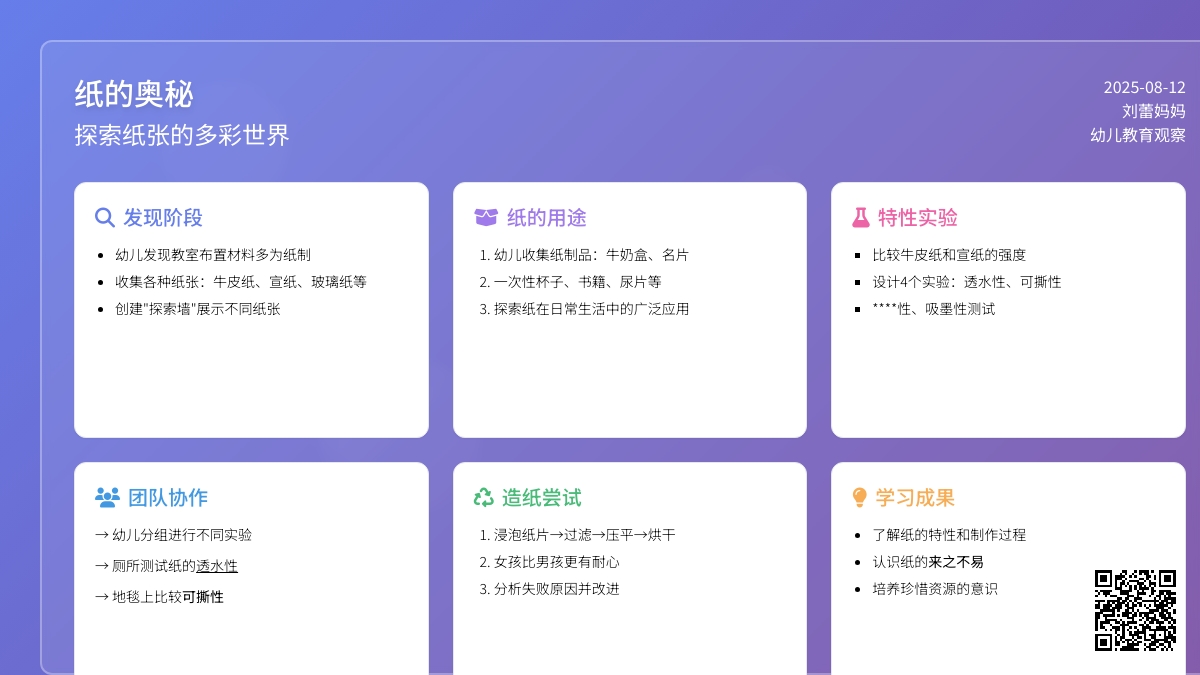 纸的奥秘
探索纸张的多彩世界

2025-08-12
刘蕾妈妈
幼儿教育观察

发现阶段
- 幼儿发现教室布置材料多为纸制
- 收集各种纸张：牛皮纸、宣纸、玻璃纸等
- 创建"探索墙"展示不同纸张

纸的用途
1. 幼儿收集纸制品：牛奶盒、名片
2. 一次性杯子、书籍、尿片等
3. 探索纸在日常生活中的广泛应用

特性实验
- 比较牛皮纸和宣纸的强度
- 设计4个实验：透水性、可撕性
- ****性、吸墨性测试

团队协作
→ 幼儿分组进行不同实验
→ 厕所测试纸的透水性
→ 地毯上比较可撕性

造纸尝试
1. 浸泡纸片→过滤→压平→烘干
2. 女孩比男孩更有耐心
3. 分析失败原因并改进

学习成果
- 了解纸的特性和制作过程
- 认识纸的来之不易
- 培养珍惜资源的意识